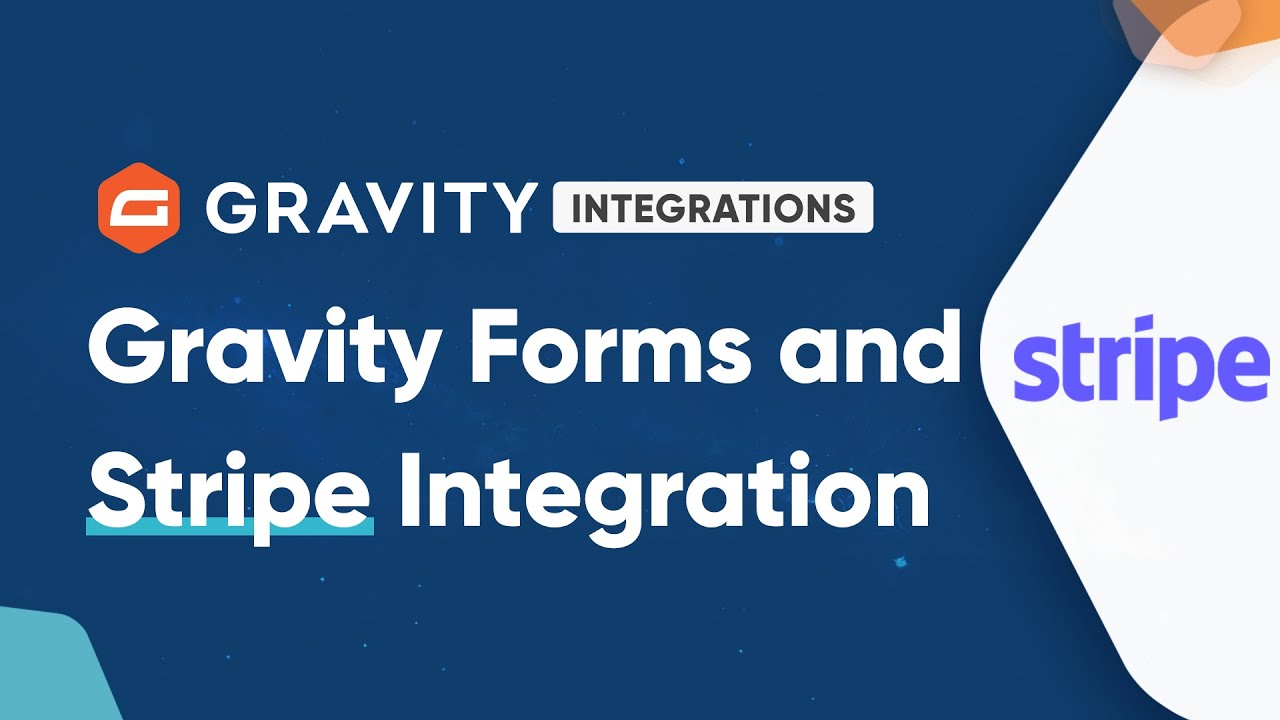 GRAVITY INTEGRATIONS

Gravity Forms and Stripe Integration

stripe